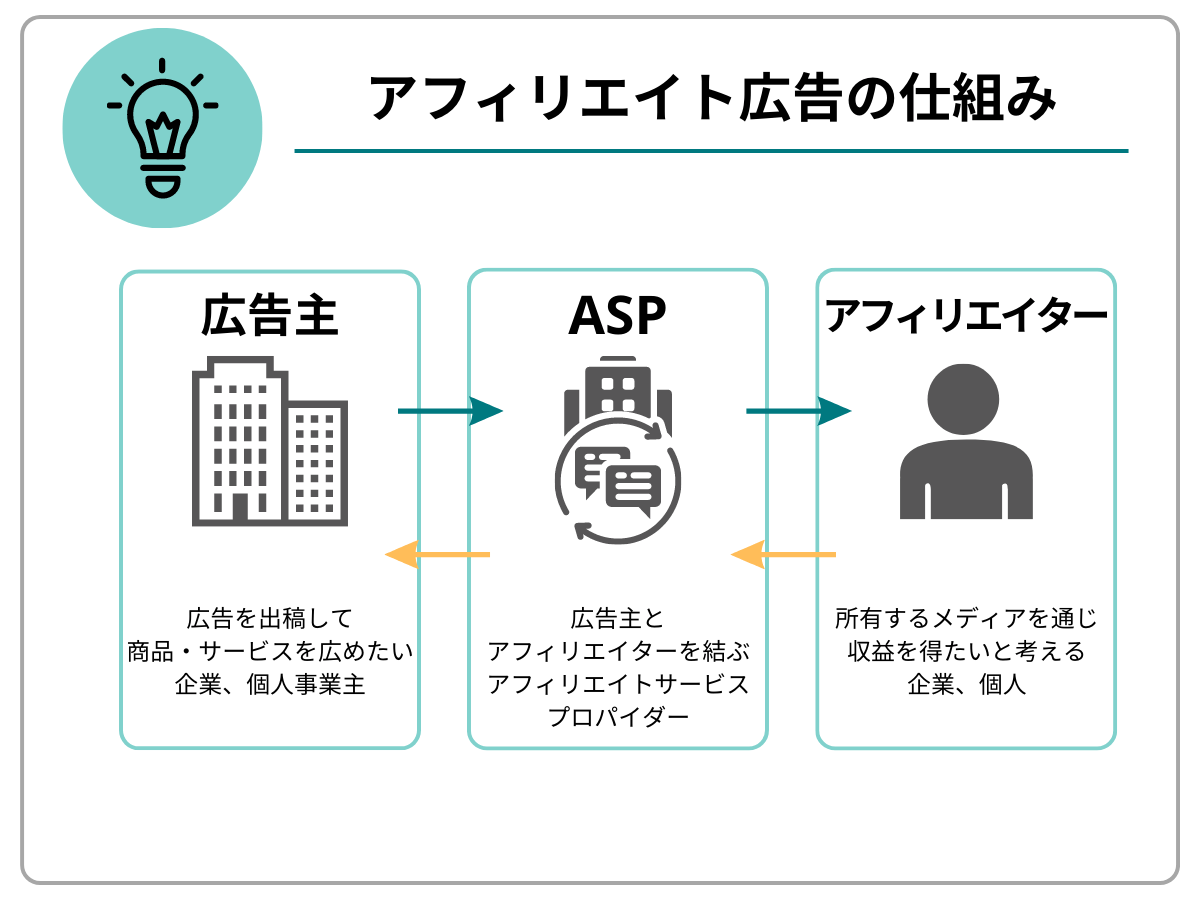 アフィリエイト広告の仕組み

広告主

広告を出稿して
商品・サービスを広めたい
企業、個人事業主

ASP

広告主と
アフィリエイターを結ぶ
アフィリエイトサービス
プロバイダー

アフィリエイター

所有するメディアを通じ
収益を得たいと考える
企業、個人